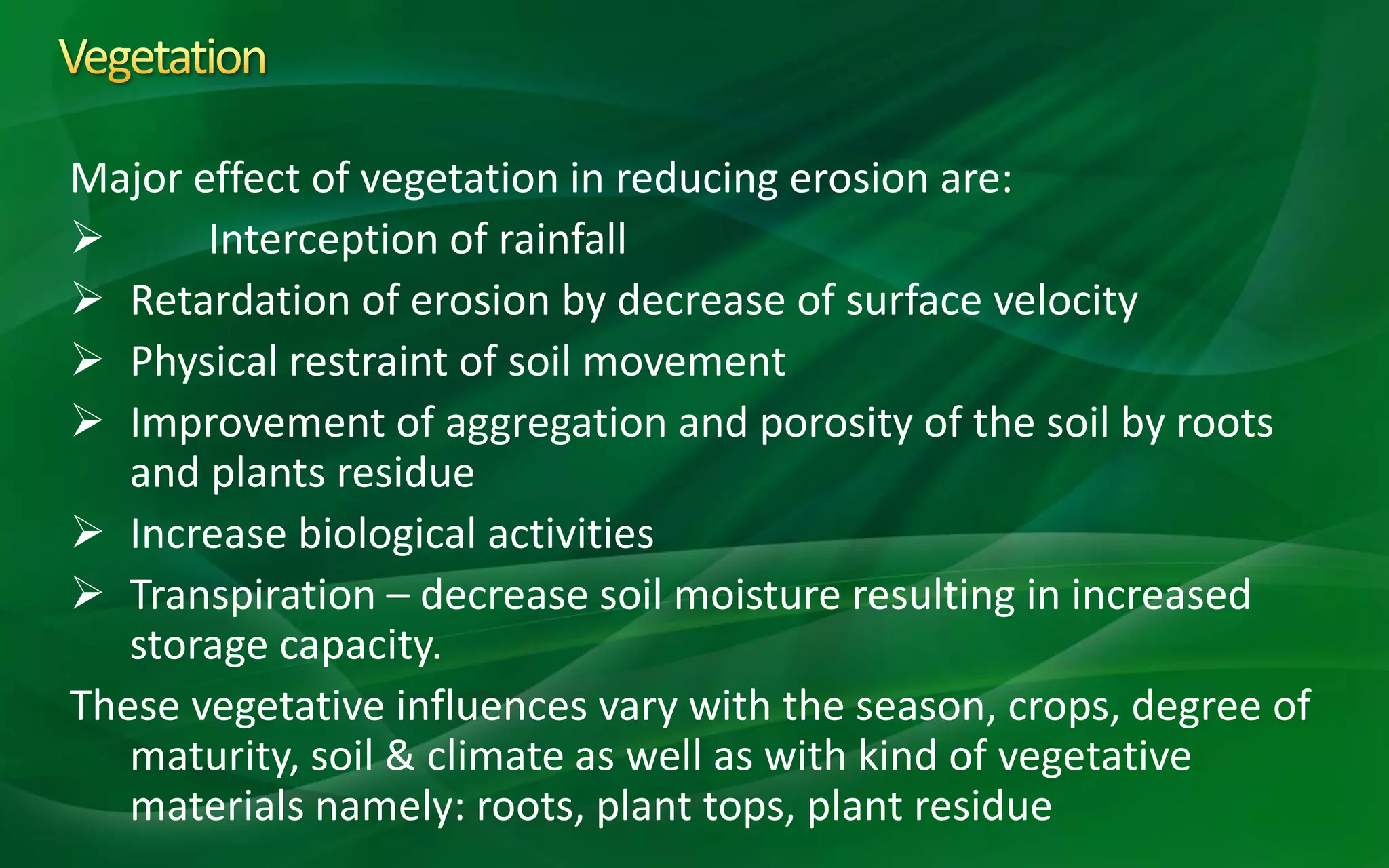 Vegetation

Major effect of vegetation in reducing erosion are:

➢ Interception of rainfall

➢ Retardation of erosion by decrease of surface velocity

➢ Physical restraint of soil movement

➢ Improvement of aggregation and porosity of the soil by roots and plants residue

➢ Increase biological activities

➢ Transpiration – decrease soil moisture resulting in increased storage capacity.

These vegetative influences vary with the season, crops, degree of maturity, soil & climate as well as with kind of vegetative materials namely: roots, plant tops, plant residue